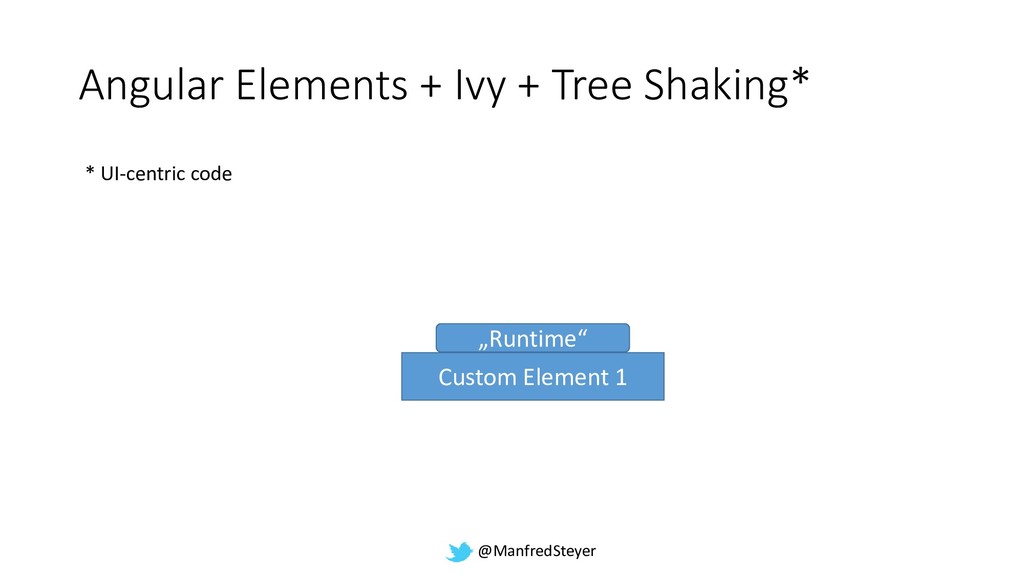 Angular Elements + Ivy + Tree Shaking*

* UI-centric code

„Runtime“

Custom Element 1

@ManfredSteyer